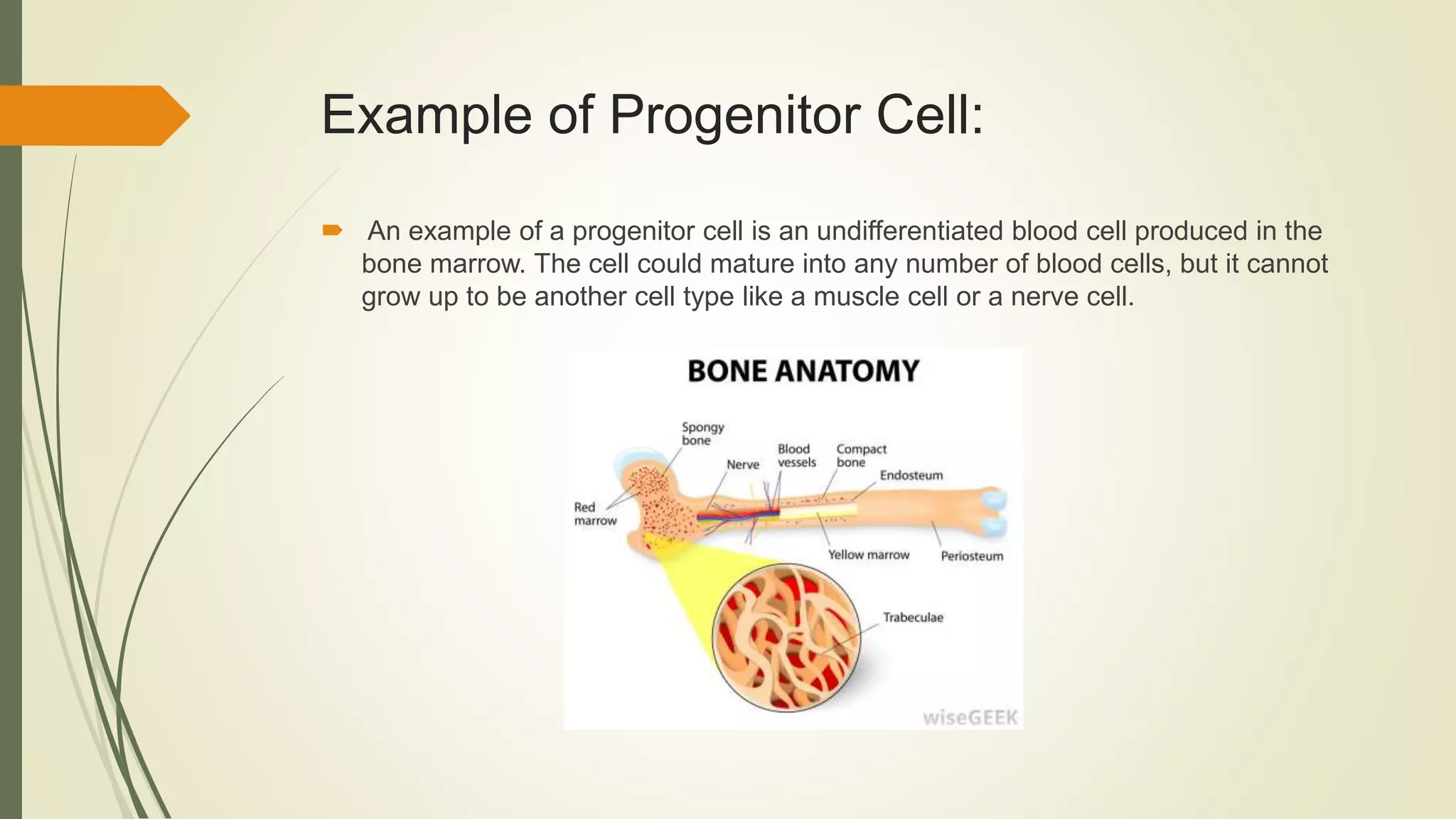 Example of Progenitor Cell:

An example of a progenitor cell is an undifferentiated blood cell produced in the bone marrow. The cell could mature into any number of blood cells, but it cannot grow up to be another cell type like a muscle cell or a nerve cell.

BONE ANATOMY

Spongy bone
Nerve
Blood vessels
Compact bone
Endosteum
Red marrow
Yellow marrow
Periosteum
Trabeculae
wiseGEEK